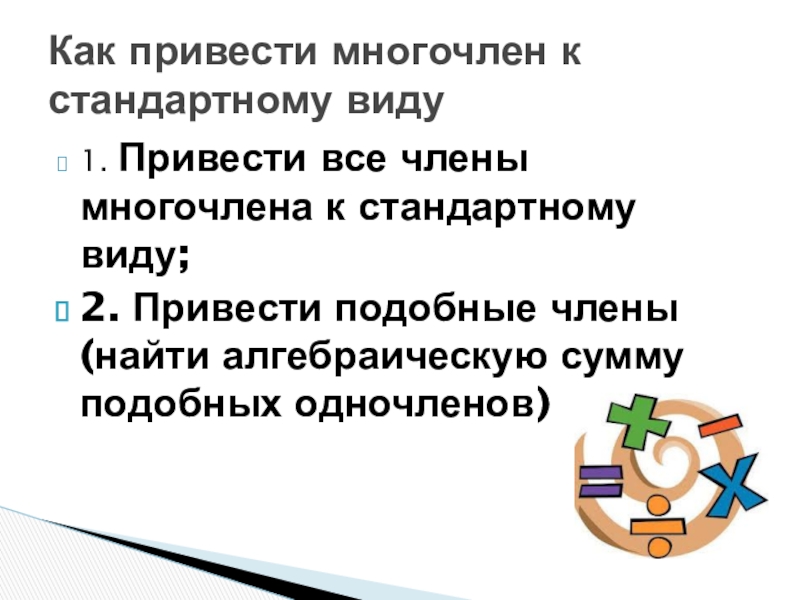 Как привести многочлен к стандартному виду

1. Привести все члены многочлена к стандартному виду;

2. Привести подобные члены (найти алгебраическую сумму подобных одночленов)